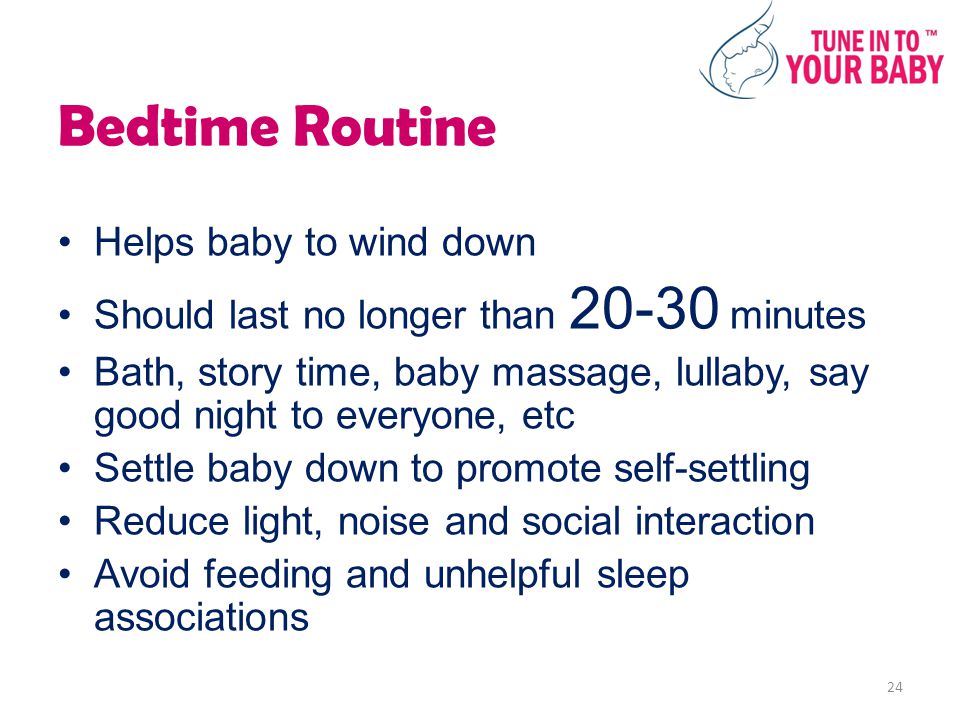 TUNE IN TO ™
YOUR BABY

Bedtime Routine

• Helps baby to wind down
• Should last no longer than 20-30 minutes
• Bath, story time, baby massage, lullaby, say good night to everyone, etc
• Settle baby down to promote self-settling
• Reduce light, noise and social interaction
• Avoid feeding and unhelpful sleep associations

24